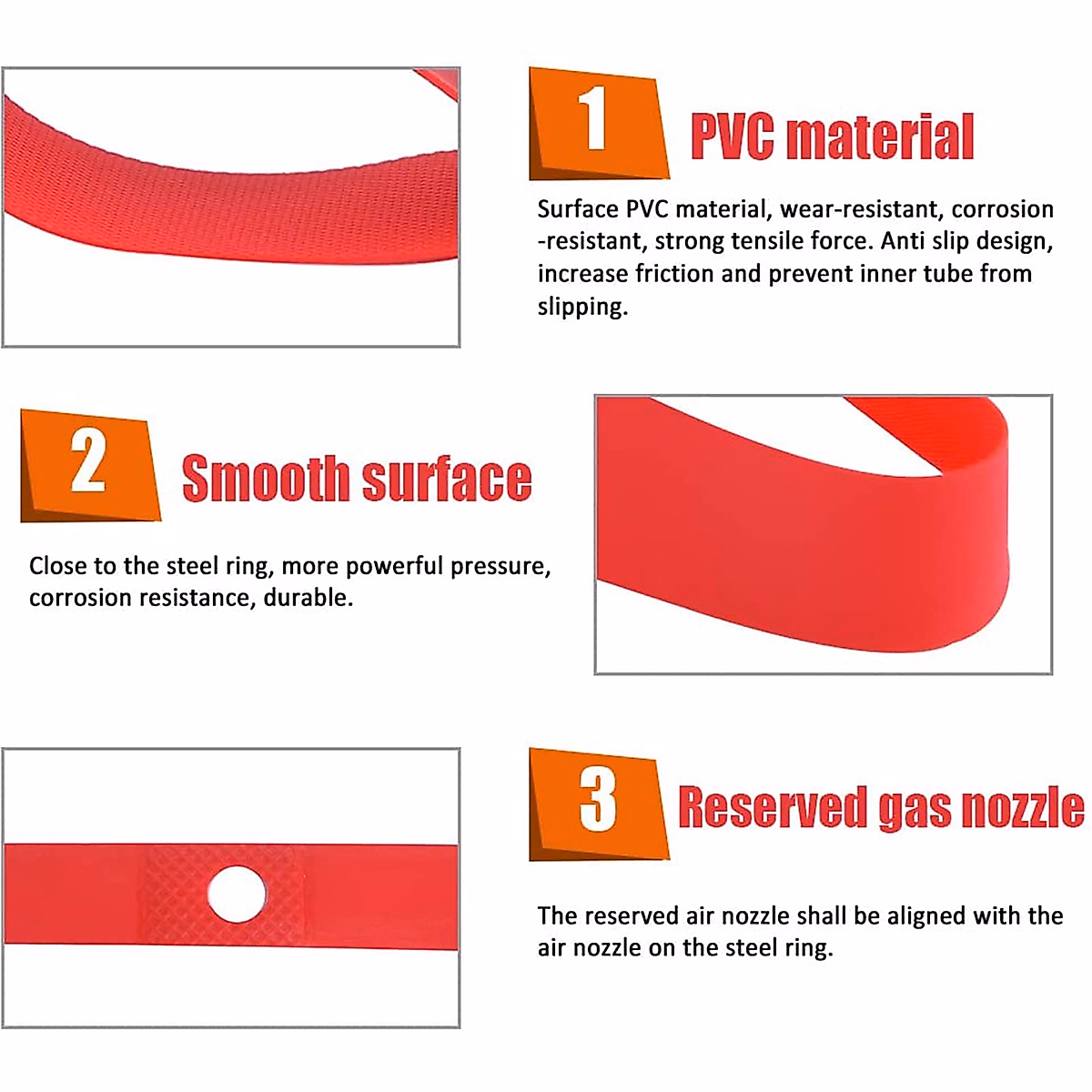 1 PVC material

Surface PVC material, wear-resistant, corrosion -resistant, strong tensile force. Anti slip design, increase friction and prevent inner tube from slipping.

2 Smooth surface

Close to the steel ring, more powerful pressure, corrosion resistance, durable.

3 Reserved gas nozzle

The reserved air nozzle shall be aligned with the air nozzle on the steel ring.